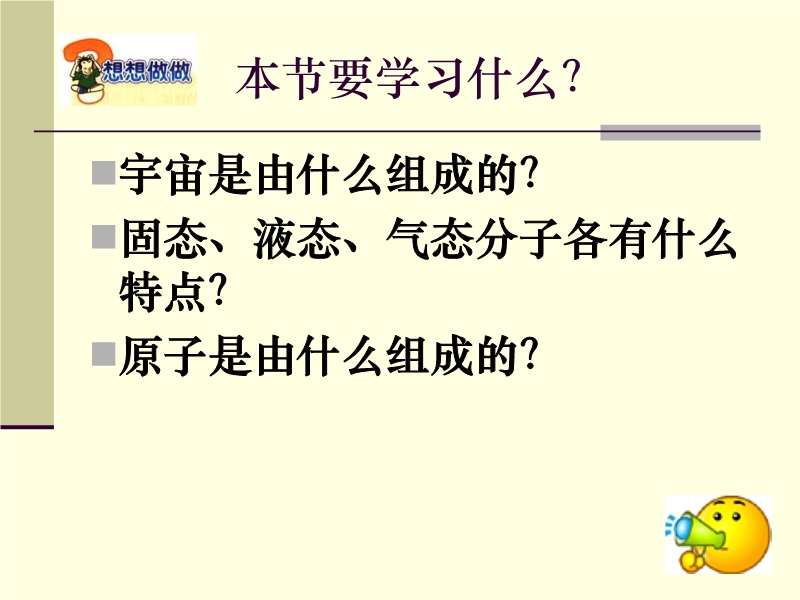 想想做做

本节要学习什么?

宇宙是由什么组成的?

固态、液态、气态分子各有什么特点?

原子是由什么组成的?